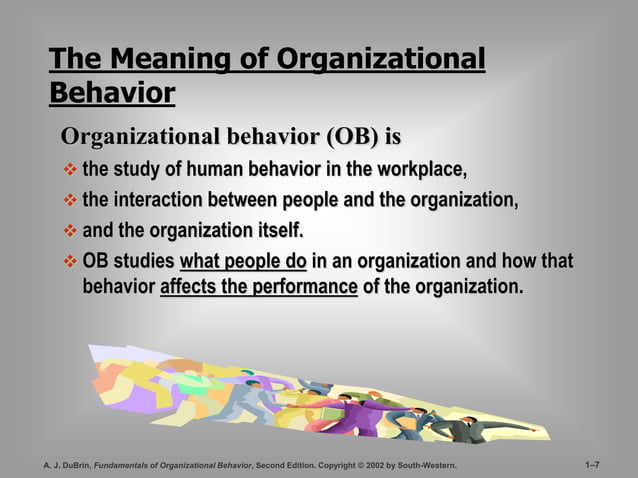 The Meaning of Organizational Behavior

Organizational behavior (OB) is

❖ the study of human behavior in the workplace,

❖ the interaction between people and the organization,

❖ and the organization itself.

❖ OB studies what people do in an organization and how that behavior affects the performance of the organization.

A. J. DuBrin, Fundamentals of Organizational Behavior, Second Edition. Copyright © 2002 by South-Western.

1–7